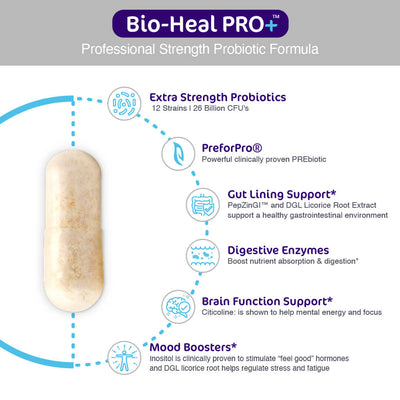 Bio-Heal PRO+™
Professional Strength Probiotic Formula

Extra Strength Probiotics
12 Strains I 26 Billion CFU's

PreforPro®
Powerful clinically proven PREbiotic

Gut Lining Support*
PepZinGI™ and DGL Licorice Root Extract support a healthy gastrointestinal environment

Digestive Enzymes
Boost nutrient absorption & digestion*

Brain Function Support*
Citicoline: is shown to help mental energy and focus

Mood Boosters*
Inositol is clinically proven to stimulate "feel good" hormones and DGL licorice root helps regulate stress and fatigue